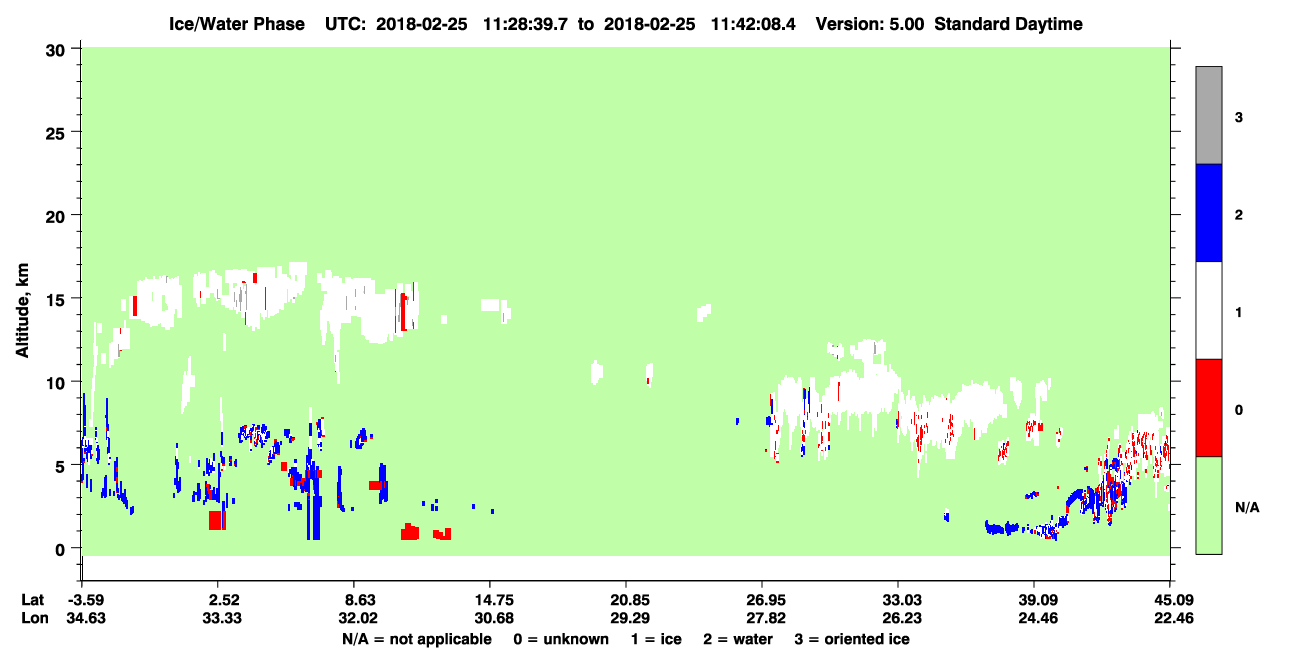 Ice/Water Phase UTC: 2018-02-25 11:28:39.7 to 2018-02-25 11:42:08.4 Version: 5.00 Standard Daytime

Altitude, km

30
25
20
15
10
5
0

3
2
1
0
N/A

| Lat | -3.59 | 2.52 | 8.63 | 14.75 | 20.85 | 26.95 | 33.03 | 39.09 | 45.09 |
|---|---|---|---|---|---|---|---|---|---|
| Lon | 34.63 | 33.33 | 32.02 | 30.68 | 29.29 | 27.82 | 26.23 | 24.46 | 22.46 |

N/A = not applicable 0 = unknown 1 = ice 2 = water 3 = oriented ice